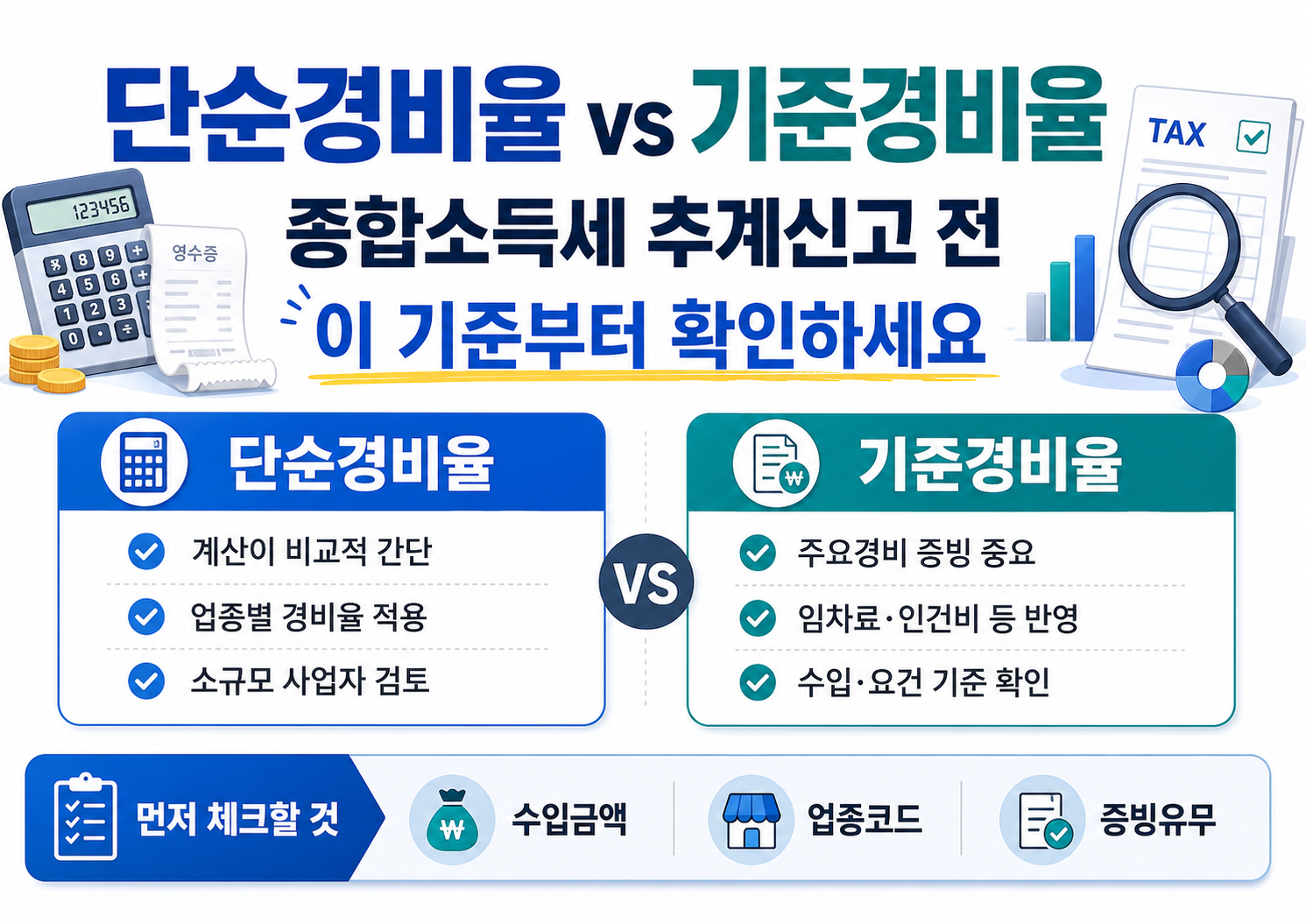 단순경비율 vs 기준경비율

종합소득세 추계신고 전

이 기준부터 확인하세요

123456

영수증

TAX

단순경비율

계산이 비교적 간단

업종별 경비율 적용

소규모 사업자 검토

VS

기준경비율

주요경비 증빙 중요

임차료·인건비 등 반영

수입·요건 기준 확인

먼저 체크할 것

수입금액

업종코드

증빙유무